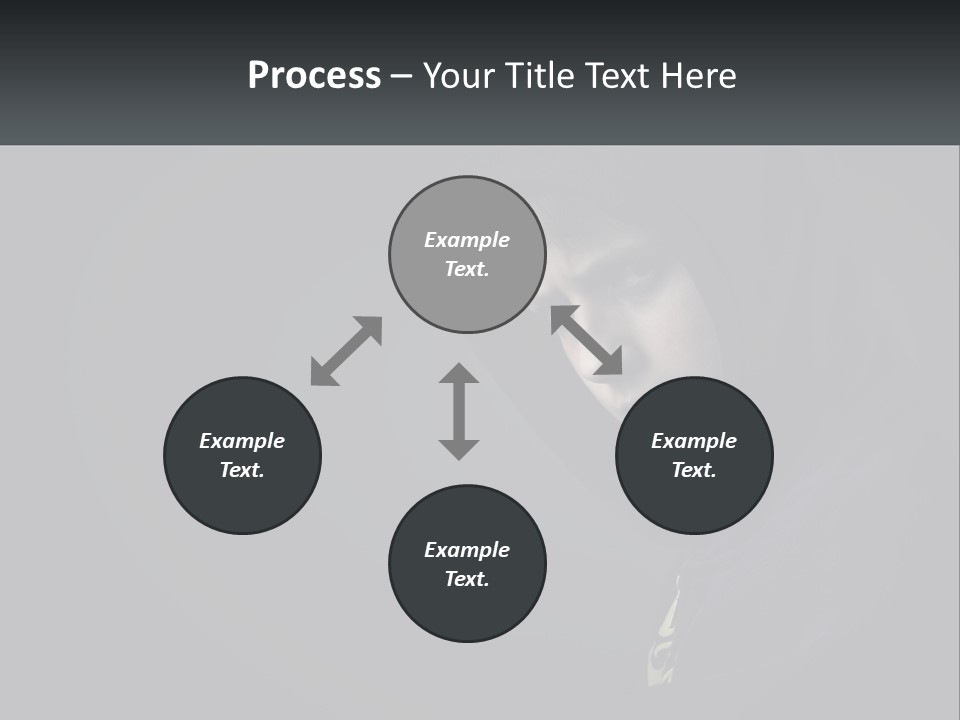 Process – Your Title Text Here

Example Text.

Example Text.

Example Text.

Example Text.